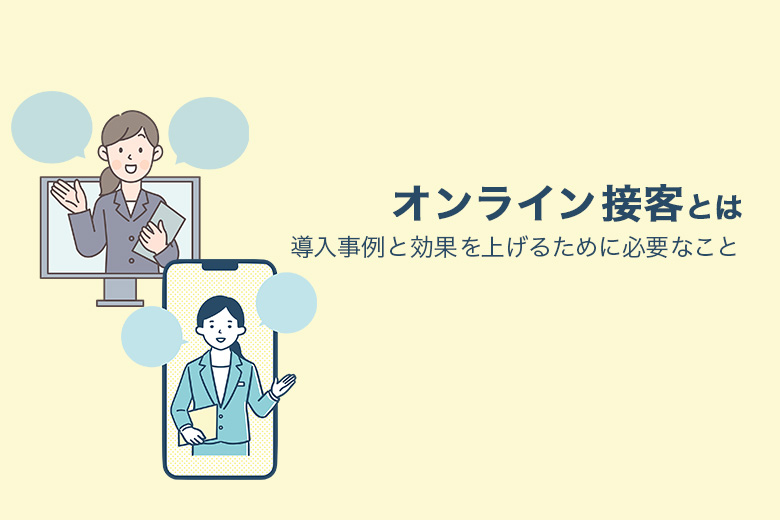 オンライン接客とは

導入事例と効果を上げるために必要なこと